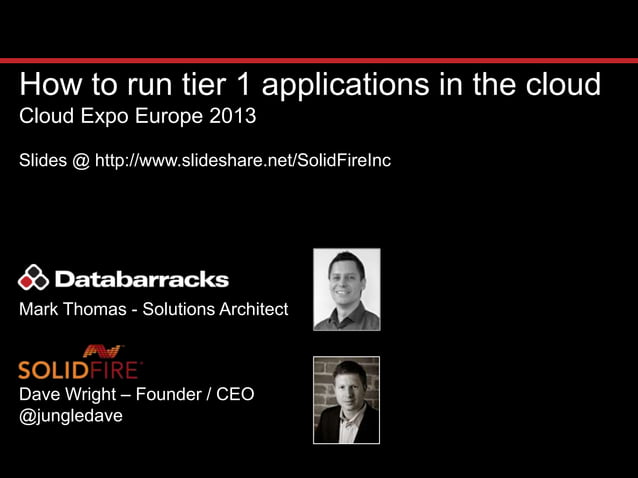 How to run tier 1 applications in the cloud
Cloud Expo Europe 2013

Slides @ http://www.slideshare.net/SolidFireInc

Databarracks
Mark Thomas - Solutions Architect

SOLIDFIRE
Dave Wright – Founder / CEO
@jungledave